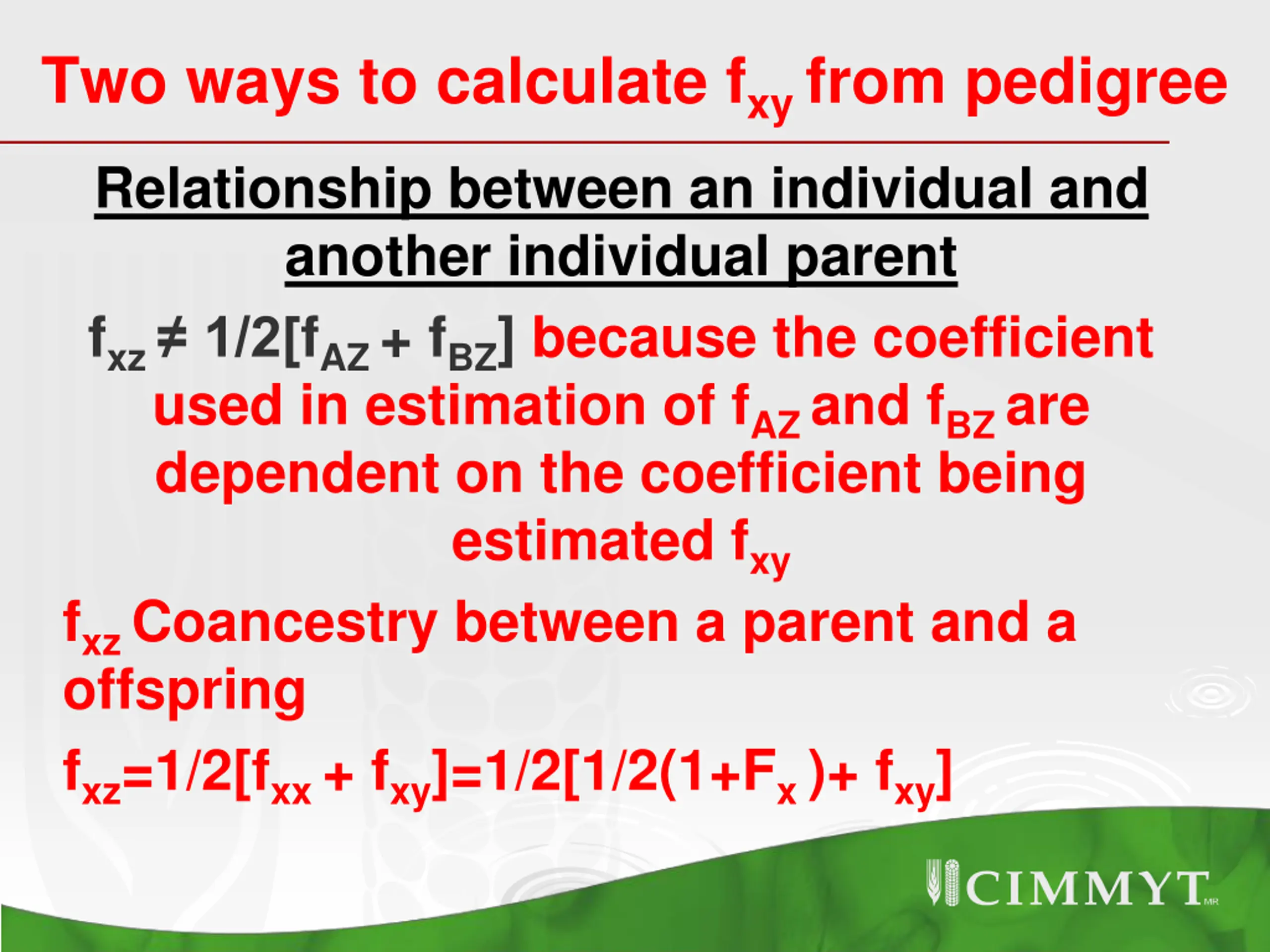 Two ways to calculate $f_{xy}$ from pedigree

Relationship between an individual and another individual parent

$f_{xz} \neq 1/2[f_{AZ} + f_{BZ}]$ because the coefficient used in estimation of $f_{AZ}$ and $f_{BZ}$ are dependent on the coefficient being estimated $f_{xy}$

$f_{xz}$ Coancestry between a parent and a offspring

$f_{xz}=1/2[f_{xx} + f_{xy}]=1/2[1/2(1+F_x)+ f_{xy}]$

CIMMYT MR